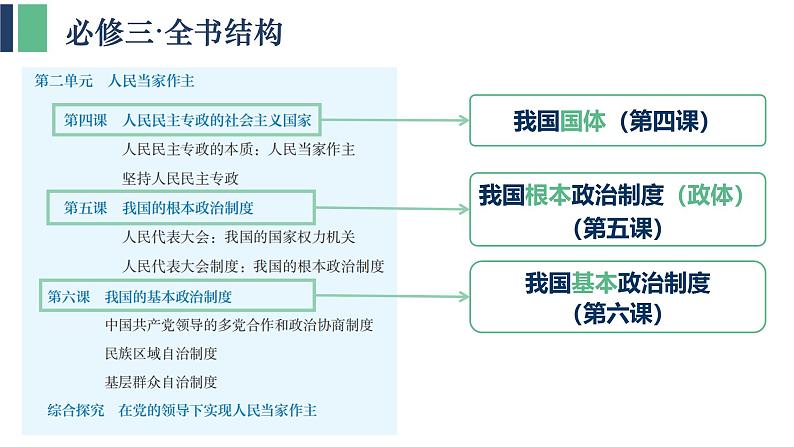 必修三·全书结构

第二单元　人民当家作主

第四课　人民民主专政的社会主义国家

人民民主专政的本质：人民当家作主

坚持人民民主专政

第五课　我国的根本政治制度

人民代表大会：我国的国家权力机关

人民代表大会制度：我国的根本政治制度

第六课　我国的基本政治制度

中国共产党领导的多党合作和政治协商制度

民族区域自治制度

基层群众自治制度

综合探究　在党的领导下实现人民当家作主

我国国体（第四课）

我国根本政治制度（政体）（第五课）

我国基本政治制度（第六课）